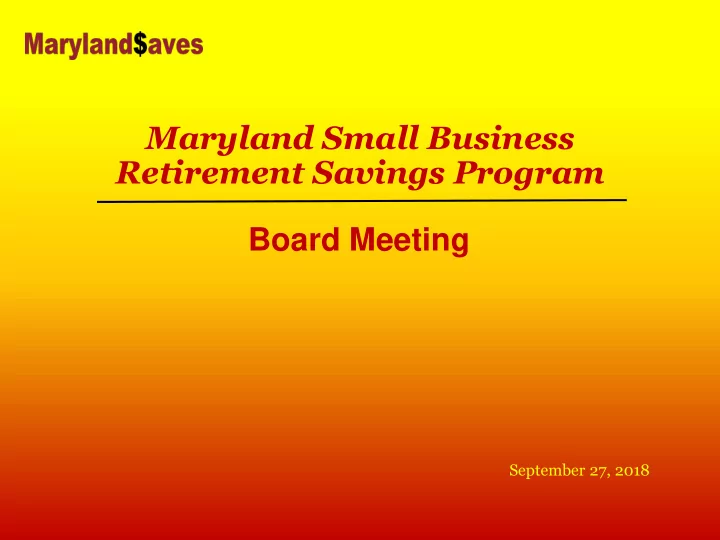 Maryland$aves

Maryland Small Business Retirement Savings Program

Board Meeting

September 27, 2018